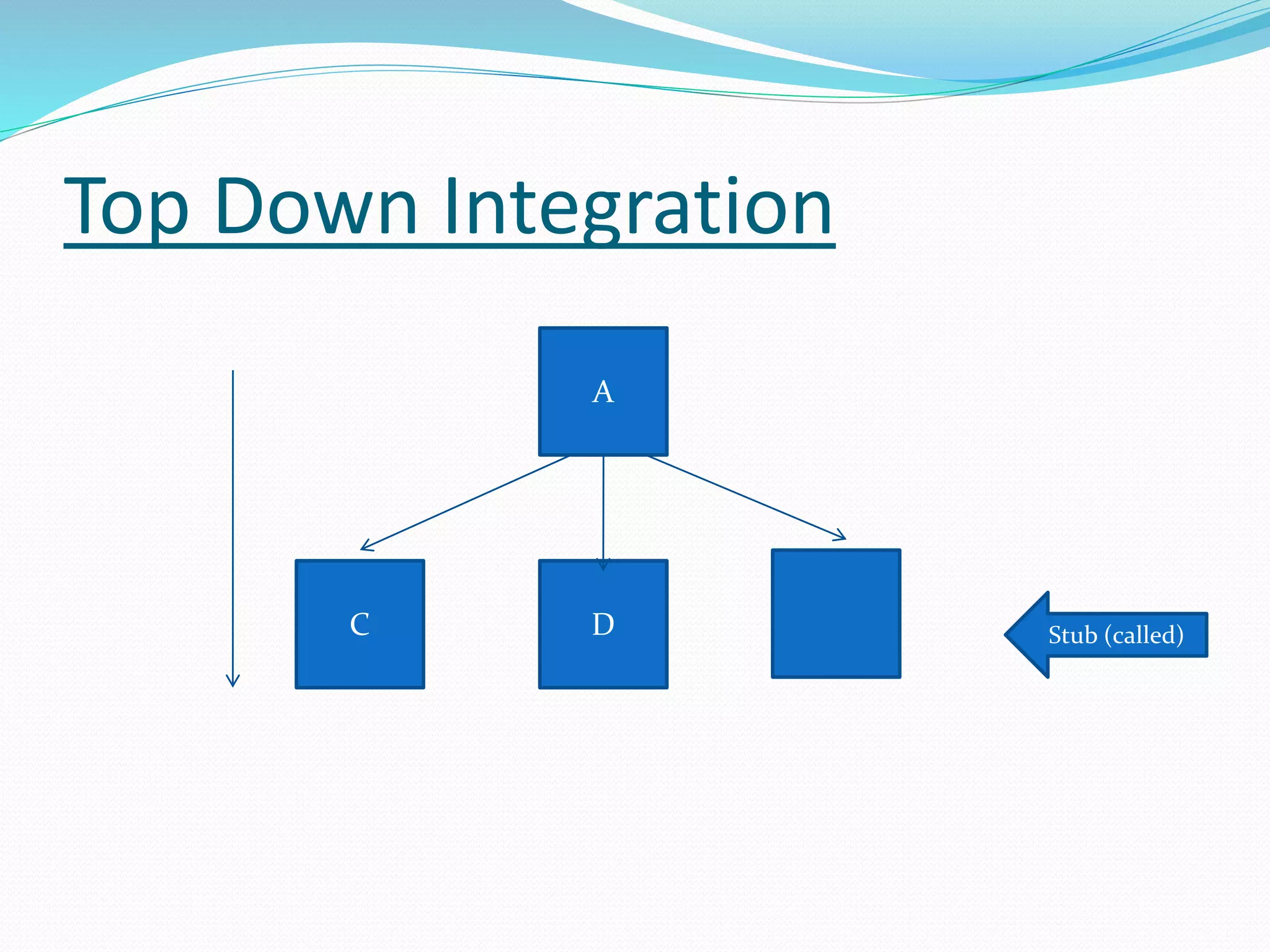 Top Down Integration

A

C

D

Stub (called)